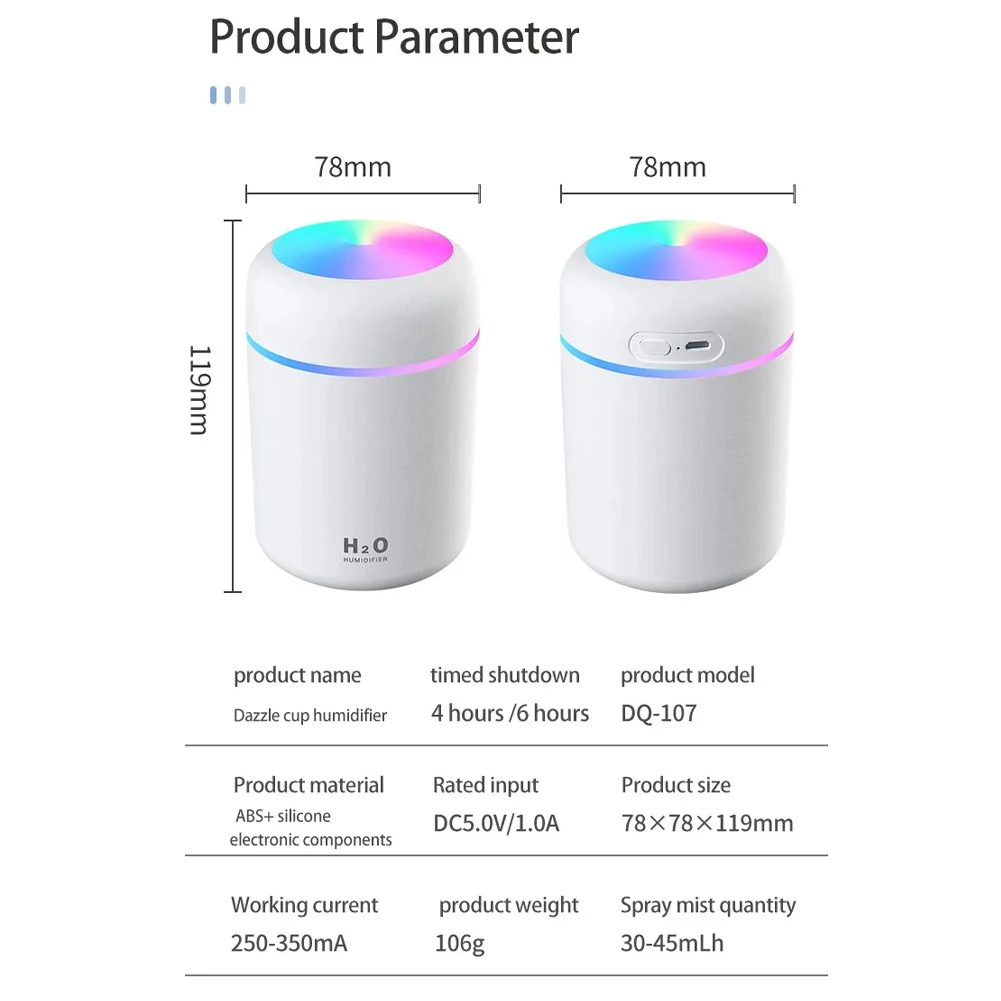 Product Parameter

78mm

78mm

119mm

$H_2O$
HUMIDIFIER

| product name | timed shutdown | product model |
|---|---|---|
| Dazzle cup humidifier | 4 hours /6 hours | DQ-107 |
| Product material | Rated input | Product size |
| ABS+ silicone electronic components | DC5.0V/1.0A | 78×78×119mm |
| Working current | product weight | Spray mist quantity |
| 250-350mA | 106g | 30-45mLh |